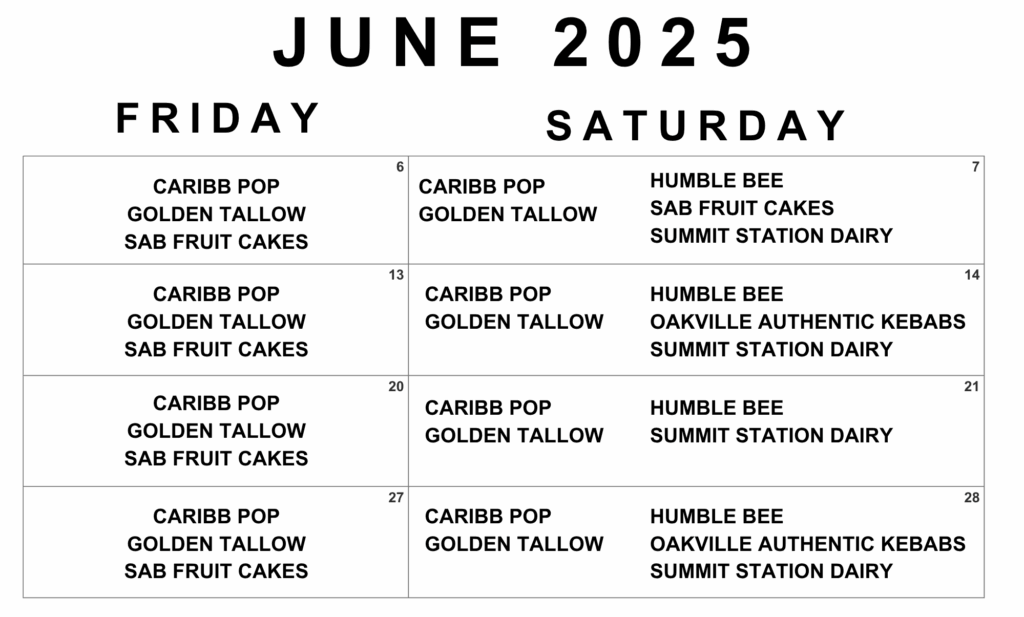 JUNE 2025

| FRIDAY | SATURDAY |
|---|---|
| 6 CARIBB POP GOLDEN TALLOW SAB FRUIT CAKES | 7 CARIBB POP GOLDEN TALLOW HUMBLE BEE SAB FRUIT CAKES SUMMIT STATION DAIRY |
| 13 CARIBB POP GOLDEN TALLOW SAB FRUIT CAKES | 14 CARIBB POP GOLDEN TALLOW HUMBLE BEE OAKVILLE AUTHENTIC KEBABS SUMMIT STATION DAIRY |
| 20 CARIBB POP GOLDEN TALLOW SAB FRUIT CAKES | 21 CARIBB POP GOLDEN TALLOW HUMBLE BEE SUMMIT STATION DAIRY |
| 27 CARIBB POP GOLDEN TALLOW SAB FRUIT CAKES | 28 CARIBB POP GOLDEN TALLOW HUMBLE BEE OAKVILLE AUTHENTIC KEBABS SUMMIT STATION DAIRY |